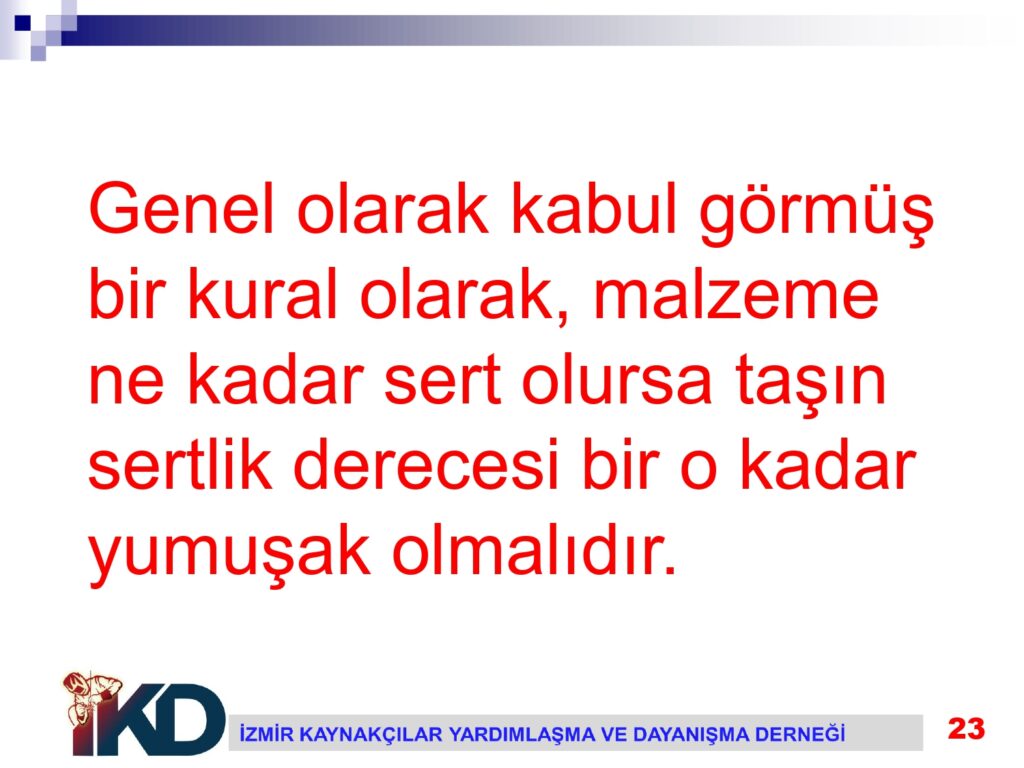 Genel olarak kabul görmüş bir kural olarak, malzeme ne kadar sert olursa taşın sertlik derecesi bir o kadar yumuşak olmalıdır.

İKD

İZMİR KAYNAKÇILAR YARDIMLAŞMA VE DAYANIŞMA DERNEĞİ

23